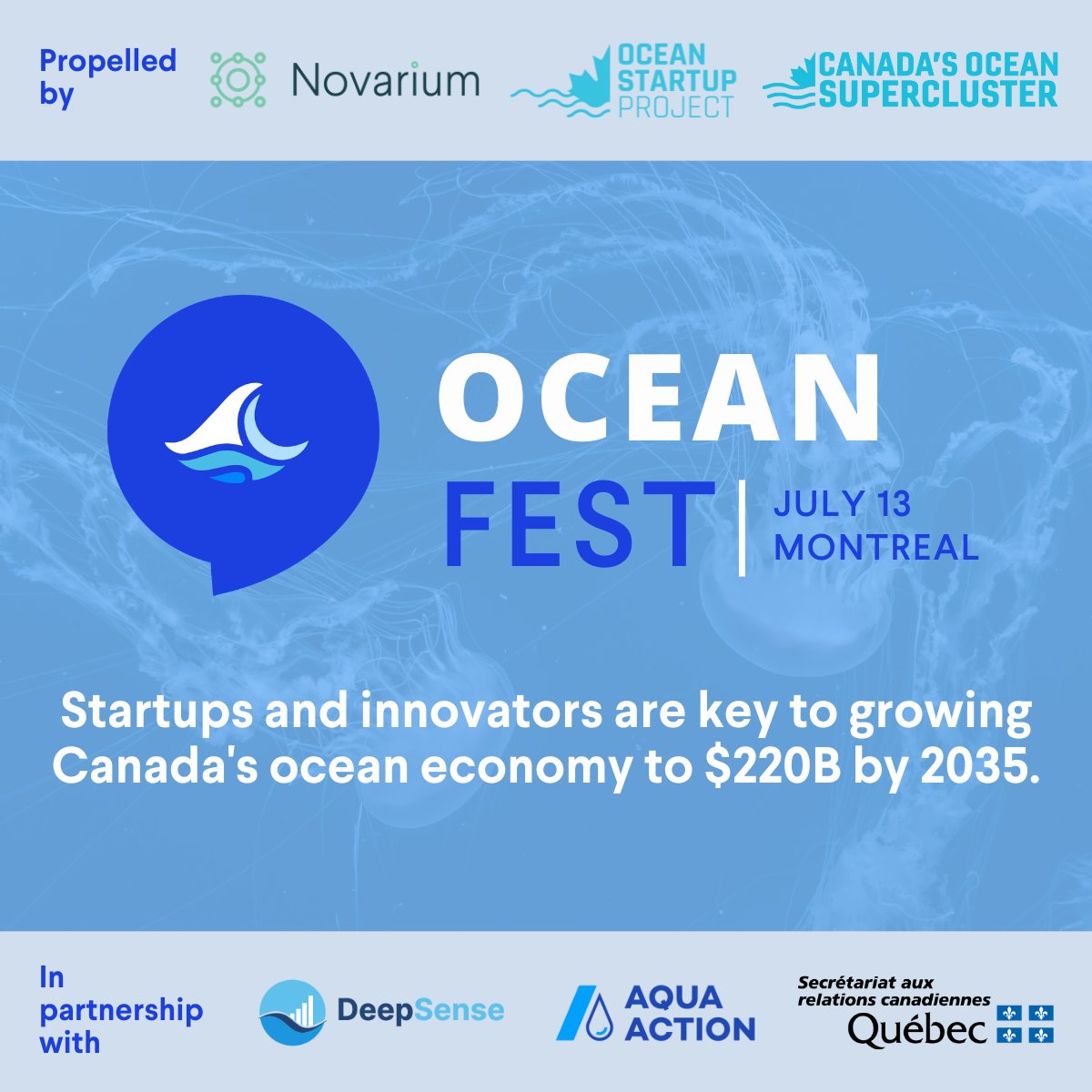 Propelled by

Novarium

OCEAN STARTUP PROJECT

CANADA'S OCEAN SUPERCLUSTER

OCEAN FEST

JULY 13 MONTREAL

Startups and innovators are key to growing Canada's ocean economy to $220B by 2035.

In partnership with

DeepSense

AQUA ACTION

Secrétariat aux relations canadiennes Québec